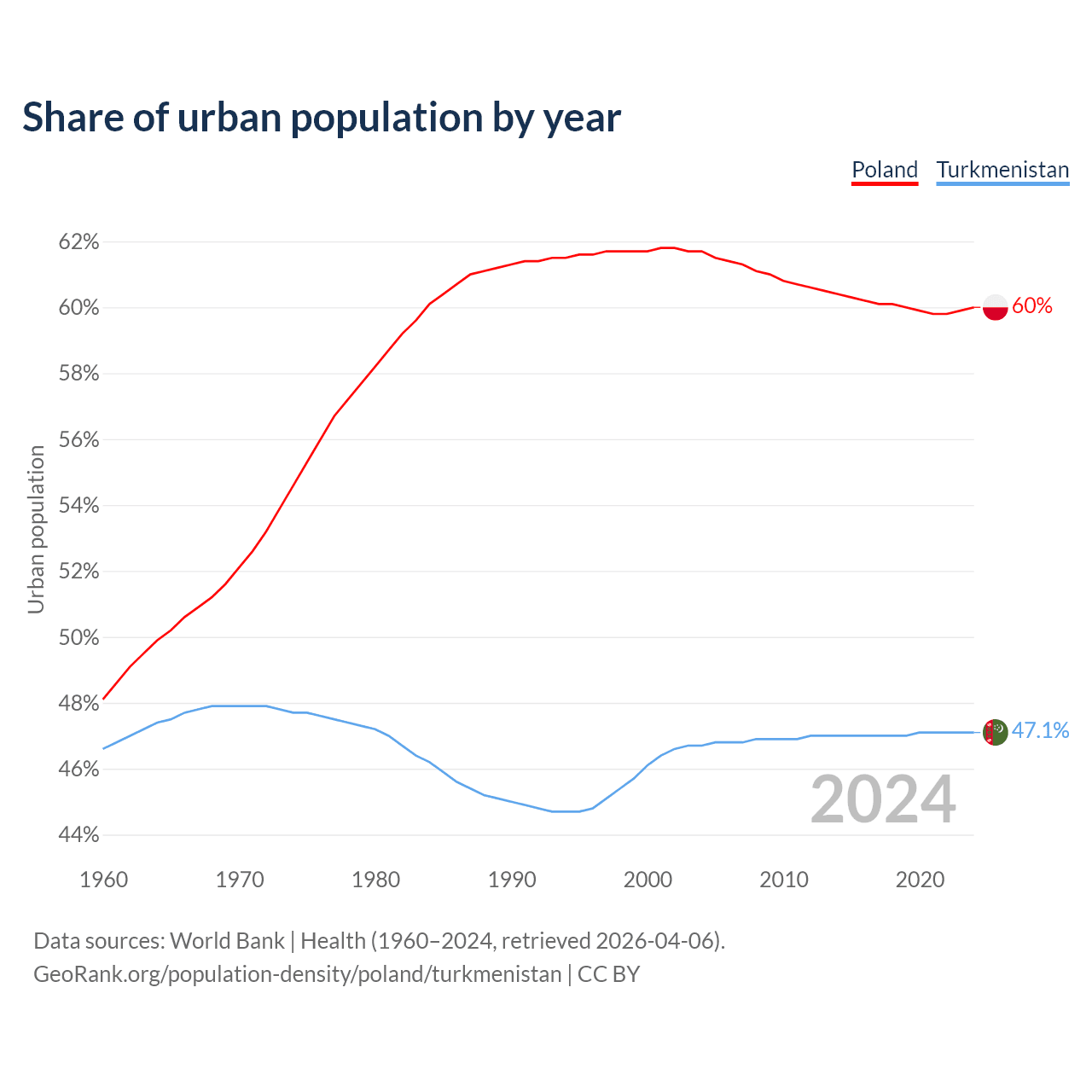 Share of urban population by year

Poland Turkmenistan

Urban population

62%
60%
58%
56%
54%
52%
50%
48%
46%
44%

60%
47.1%

2024

1960 1970 1980 1990 2000 2010 2020

Data sources: World Bank | Health (1960–2024, retrieved 2026-04-06).
GeoRank.org/population-density/poland/turkmenistan | CC BY